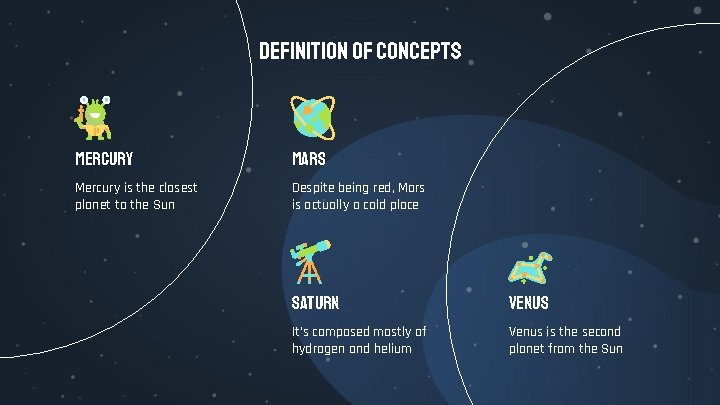 DEFINITION OF CONCEPTS

MERCURY

Mercury is the closest planet to the Sun

MARS

Despite being red, Mars is actually a cold place

SATURN

It's composed mostly of hydrogen and helium

VENUS

Venus is the second planet from the Sun